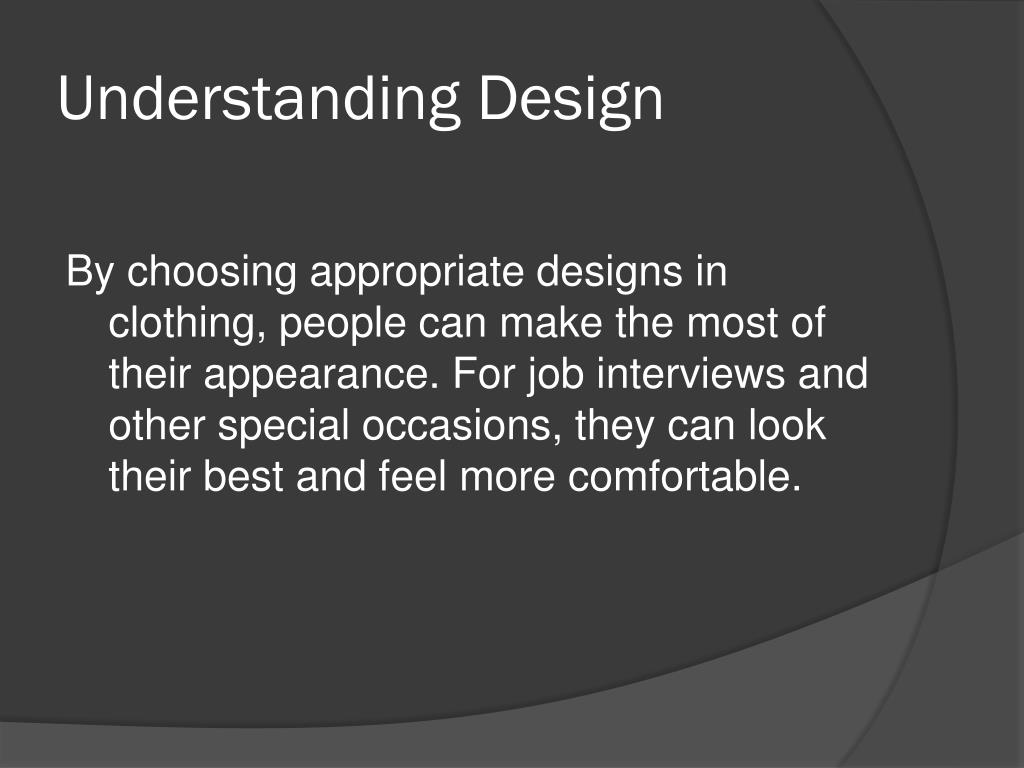 Understanding Design

By choosing appropriate designs in clothing, people can make the most of their appearance. For job interviews and other special occasions, they can look their best and feel more comfortable.